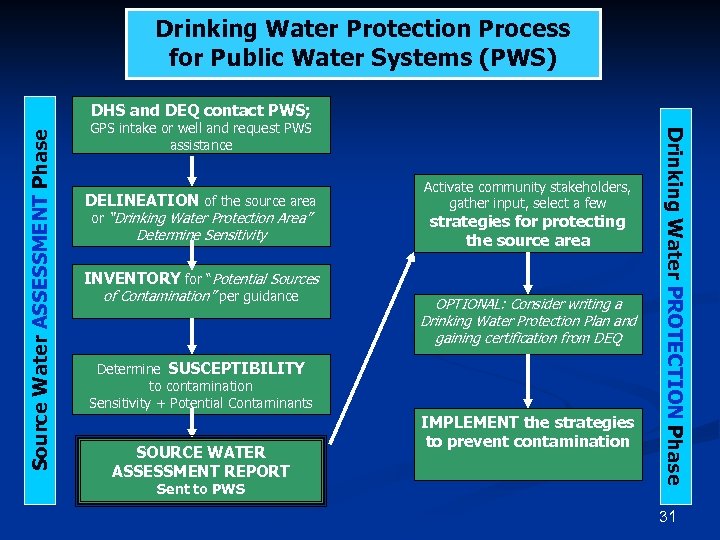 Drinking Water Protection Process for Public Water Systems (PWS)

Source Water ASSESSMENT Phase

DHS and DEQ contact PWS; GPS intake or well and request PWS assistance

DELINEATION of the source area or "Drinking Water Protection Area" Determine Sensitivity

INVENTORY for "Potential Sources of Contamination" per guidance

Determine SUSCEPTIBILITY to contamination Sensitivity + Potential Contaminants

SOURCE WATER ASSESSMENT REPORT Sent to PWS

Activate community stakeholders, gather input, select a few strategies for protecting the source area

OPTIONAL: Consider writing a Drinking Water Protection Plan and gaining certification from DEQ

IMPLEMENT the strategies to prevent contamination

Drinking Water PROTECTION Phase

31